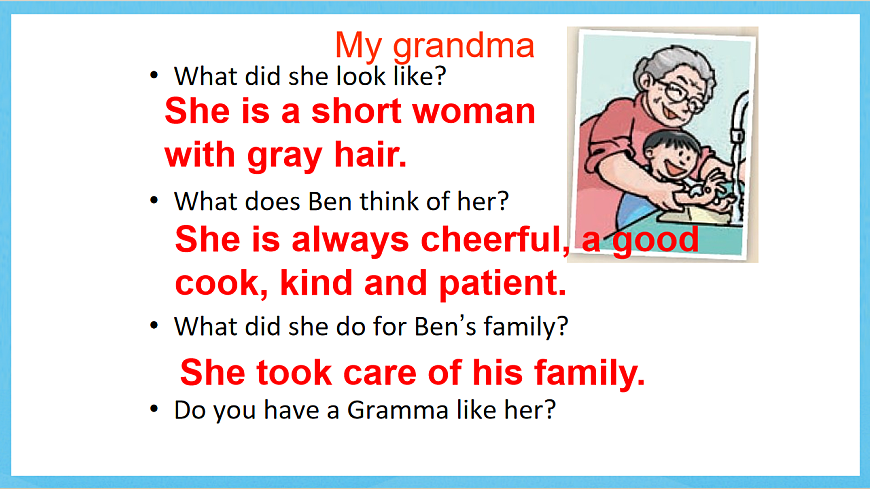 My grandma

• What did she look like?

She is a short woman with gray hair.

• What does Ben think of her?

She is always cheerful, a good cook, kind and patient.

• What did she do for Ben's family?

She took care of his family.

• Do you have a Gramma like her?